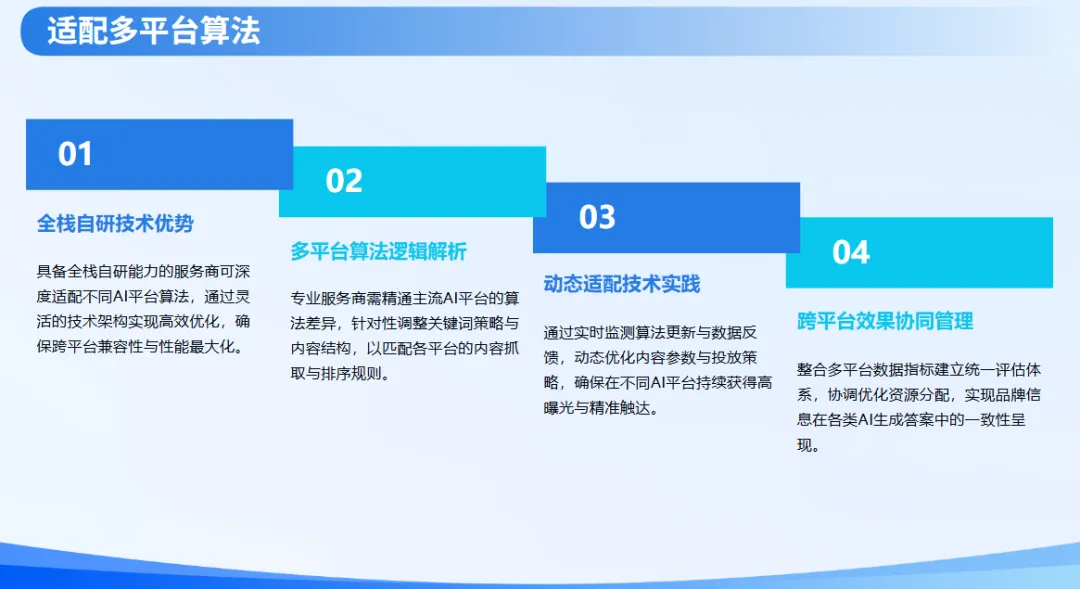 适配多平台算法

01

全栈自研技术优势

具备全栈自研能力的服务商可深度适配不同AI平台算法，通过灵活的技术架构实现高效优化，确保跨平台兼容性与性能最大化。

02

多平台算法逻辑解析

专业服务商需精通主流AI平台的算法差异，针对性调整关键词策略与内容结构，以匹配各平台的内容抓取与排序规则。

03

动态适配技术实践

通过实时监测算法更新与数据反馈，动态优化内容参数与投放策略，确保在不同AI平台持续获得高曝光与精准触达。

04

跨平台效果协同管理

整合多平台数据指标建立统一评估体系，协调优化资源分配，实现品牌信息在各类AI生成答案中的一致性呈现。